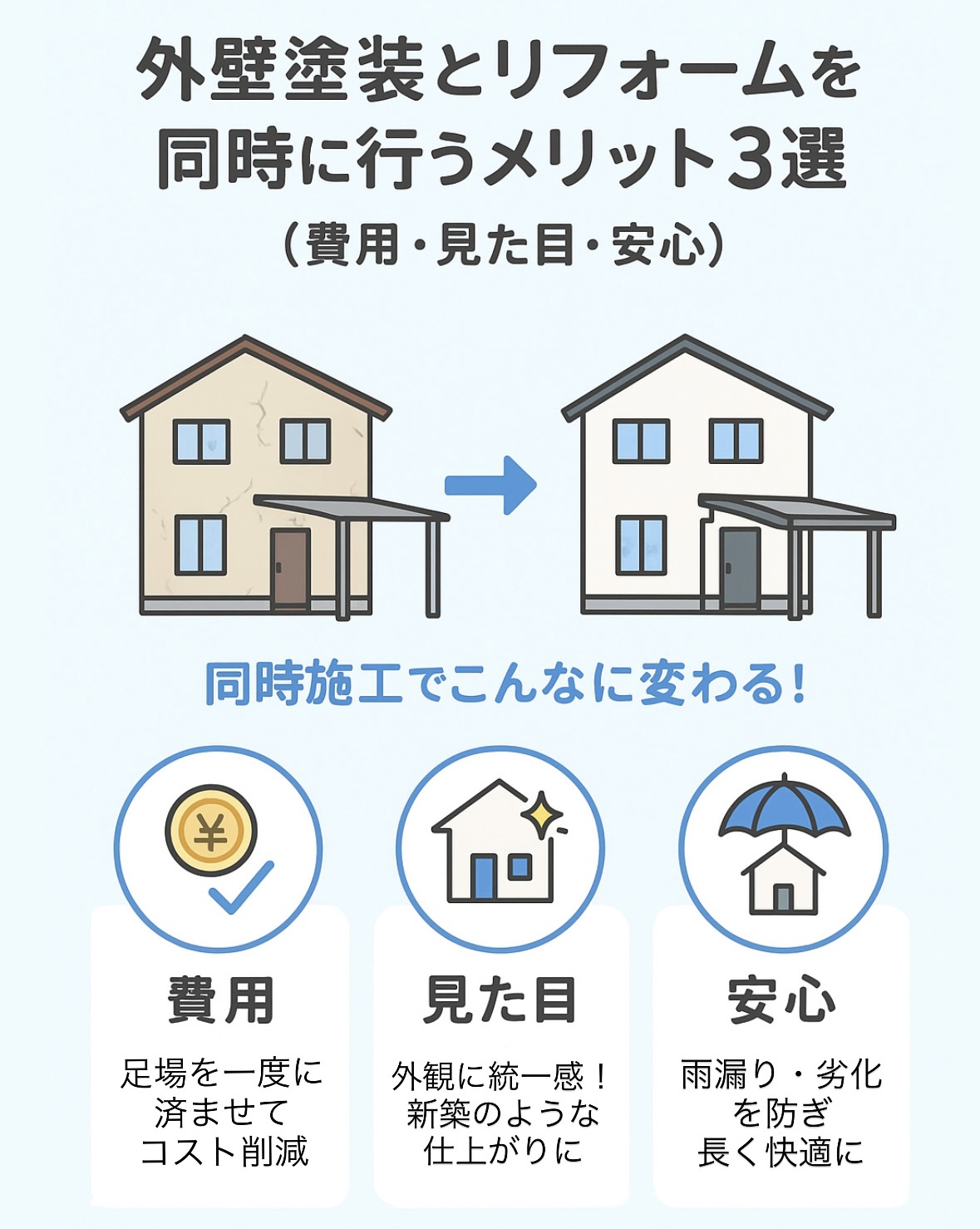 外壁塗装とリフォームを同時に行うメリット３選

（費用・見た目・安心）

同時施工でこんなに変わる！

¥

費用

足場を一度に済ませてコスト削減

見た目

外観に統一感！新築のような仕上がりに

安心

雨漏り・劣化を防ぎ長く快適に